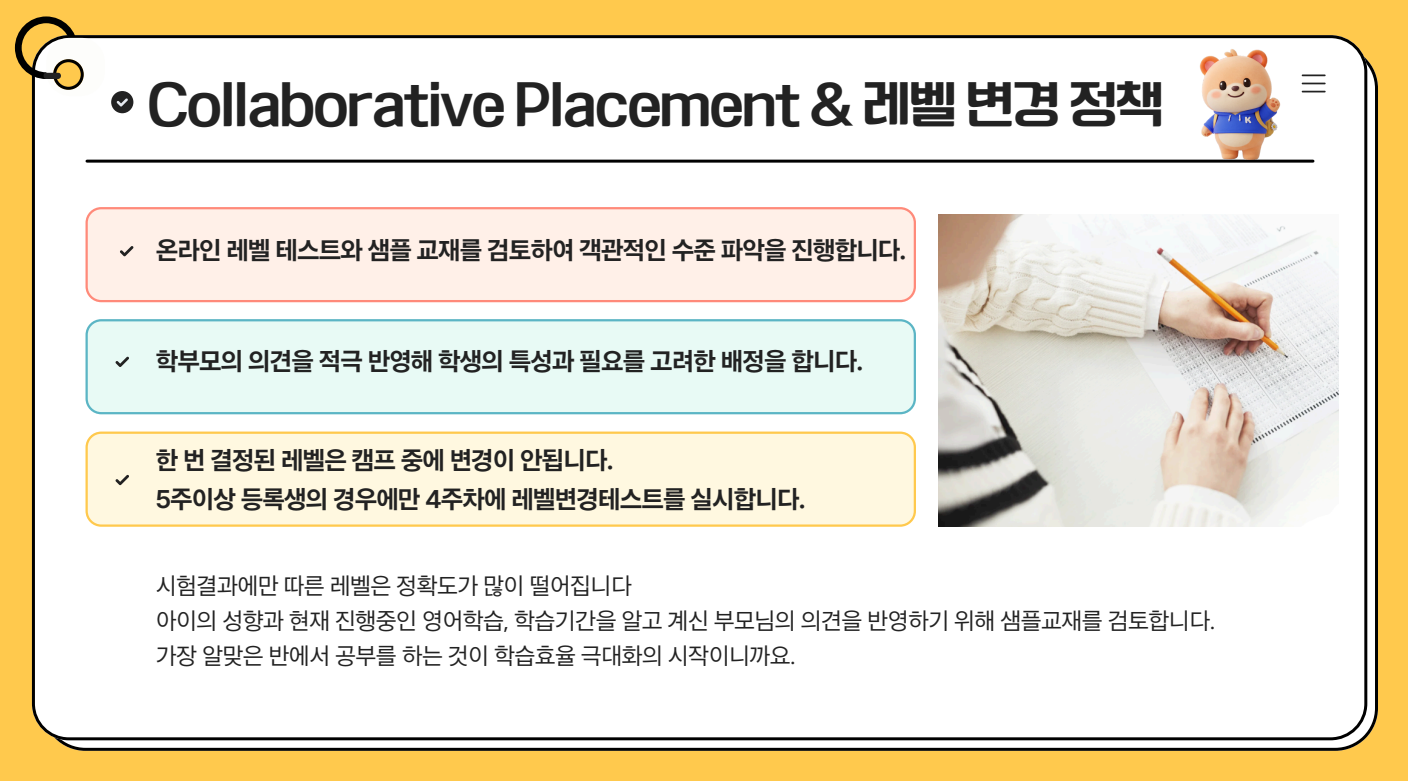 Collaborative Placement & 레벨 변경 정책

온라인 레벨 테스트와 샘플 교재를 검토하여 객관적인 수준 파악을 진행합니다.

학부모의 의견을 적극 반영해 학생의 특성과 필요를 고려한 배정을 합니다.

한 번 결정된 레벨은 캠프 중에 변경이 안됩니다.
5주이상 등록생의 경우에만 4주차에 레벨변경테스트를 실시합니다.

시험결과에만 따른 레벨은 정확도가 많이 떨어집니다
아이의 성향과 현재 진행중인 영어학습, 학습기간을 알고 계신 부모님의 의견을 반영하기 위해 샘플교재를 검토합니다.
가장 알맞은 반에서 공부를 하는 것이 학습효율 극대화의 시작이니까요.